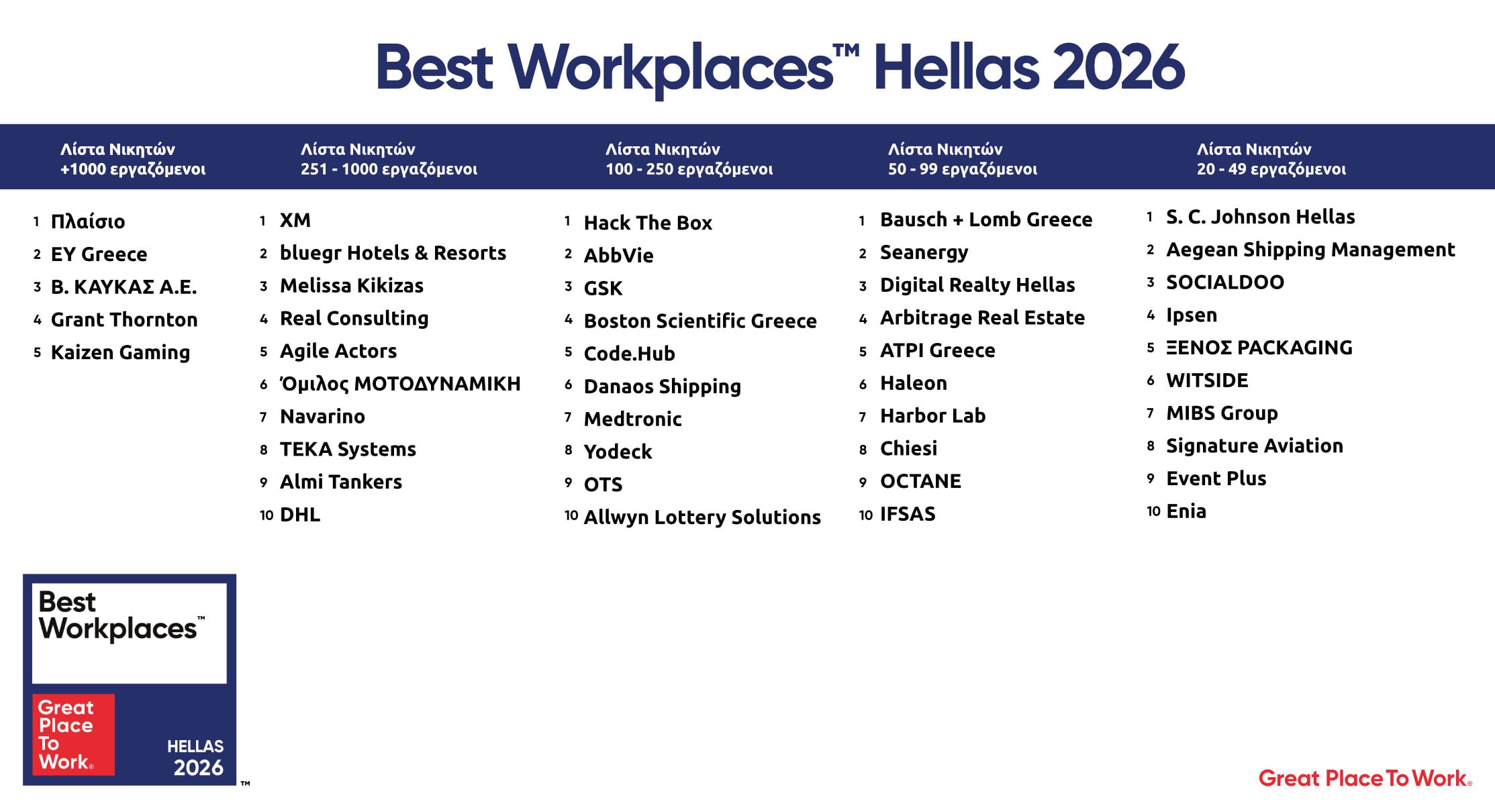 Best Workplaces™ Hellas 2026

Λίστα Νικητών
+1000 εργαζόμενοι

1 Πλαίσιο
2 EY Greece
3 Β. ΚΑΥΚΑΣ Α.Ε.
4 Grant Thornton
5 Kaizen Gaming

Λίστα Νικητών
251 - 1000 εργαζόμενοι

1 XM
2 bluegr Hotels & Resorts
3 Melissa Kikizas
4 Real Consulting
5 Agile Actors
6 Όμιλος ΜΟΤΟΔΥΝΑΜΙΚΗ
7 Navarino
8 TEKA Systems
9 Almi Tankers
10 DHL

Λίστα Νικητών
100 - 250 εργαζόμενοι

1 Hack The Box
2 AbbVie
3 GSK
4 Boston Scientific Greece
5 Code.Hub
6 Danaos Shipping
7 Medtronic
8 Yodeck
9 OTS
10 Allwyn Lottery Solutions

Λίστα Νικητών
50 - 99 εργαζόμενοι

1 Bausch + Lomb Greece
2 Seanergy
3 Digital Realty Hellas
4 Arbitrage Real Estate
5 ATPI Greece
6 Haleon
7 Harbor Lab
8 Chiesi
9 OCTANE
10 IFSAS

Λίστα Νικητών
20 - 49 εργαζόμενοι

1 S. C. Johnson Hellas
2 Aegean Shipping Management
3 SOCIALDOO
4 Ipsen
5 ΞΕΝΟΣ PACKAGING
6 WITSIDE
7 MIBS Group
8 Signature Aviation
9 Event Plus
10 Enia

Best Workplaces™
Great Place To Work®
HELLAS 2026
™

Great Place To Work®